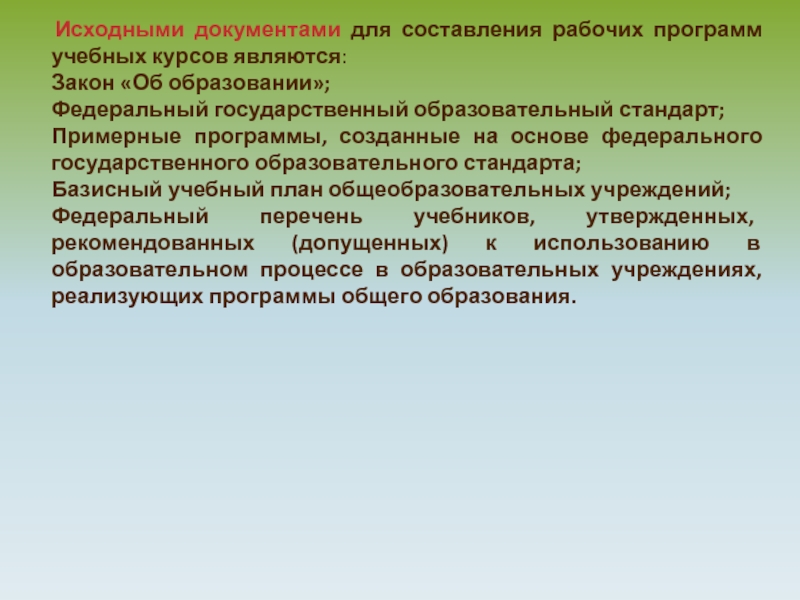 Исходными документами для составления рабочих программ учебных курсов являются:
Закон «Об образовании»;
Федеральный государственный образовательный стандарт;
Примерные программы, созданные на основе федерального государственного образовательного стандарта;
Базисный учебный план общеобразовательных учреждений;
Федеральный перечень учебников, утвержденных, рекомендованных (допущенных) к использованию в образовательном процессе в образовательных учреждениях, реализующих программы общего образования.